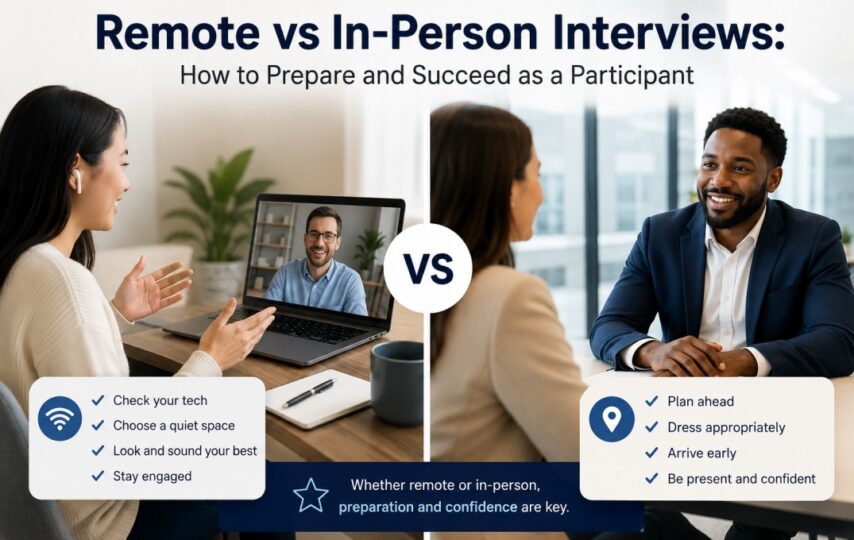 Remote vs In-Person Interviews:
How to Prepare and Succeed as a Participant

VS

✓ Check your tech
✓ Choose a quiet space
✓ Look and sound your best
✓ Stay engaged

✓ Plan ahead
✓ Dress appropriately
✓ Arrive early
✓ Be present and confident

Whether remote or in-person, preparation and confidence are key.